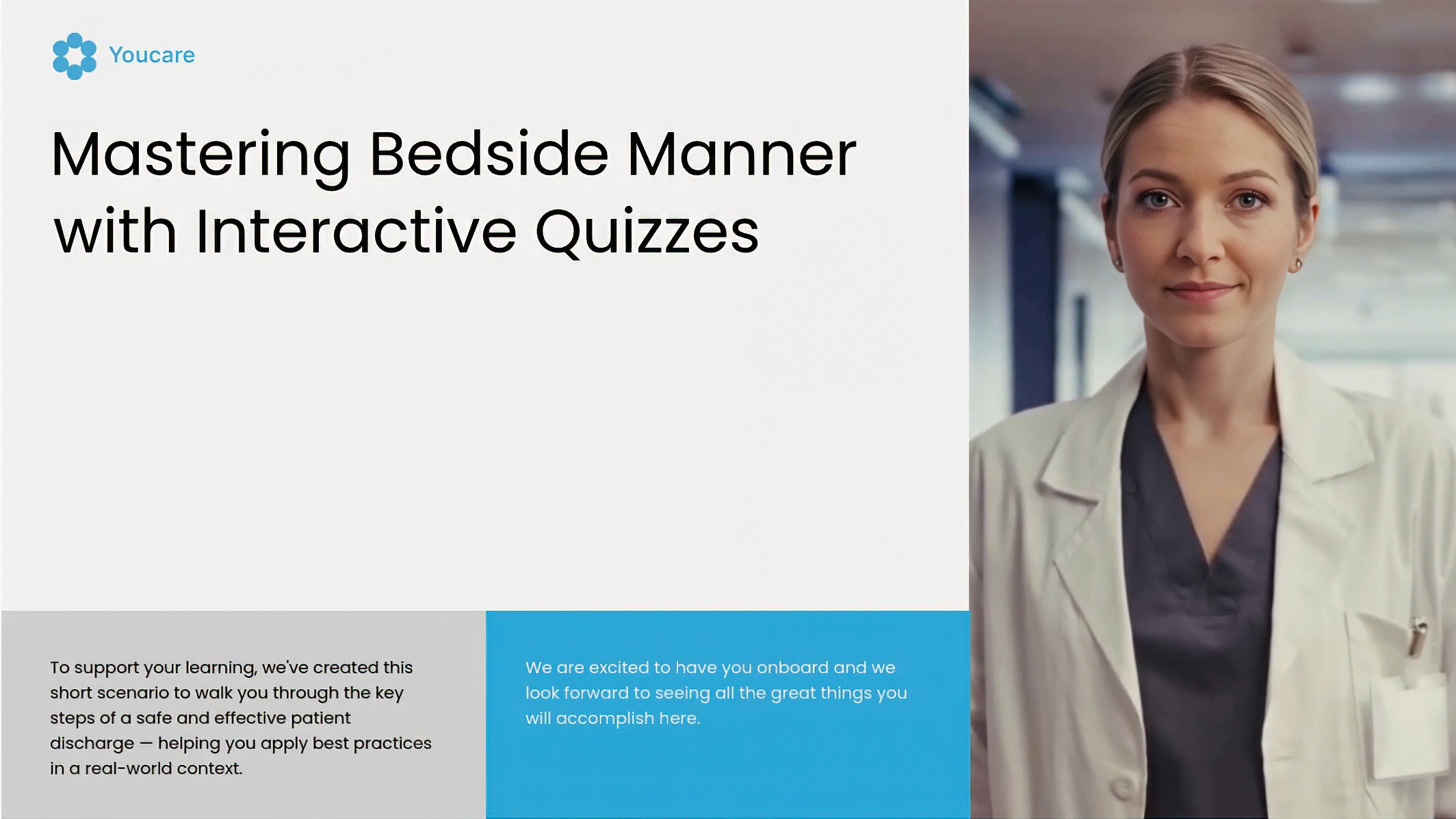 Youcare

Mastering Bedside Manner with Interactive Quizzes

To support your learning, we've created this short scenario to walk you through the key steps of a safe and effective patient discharge — helping you apply best practices in a real-world context.

We are excited to have you onboard and we look forward to seeing all the great things you will accomplish here.